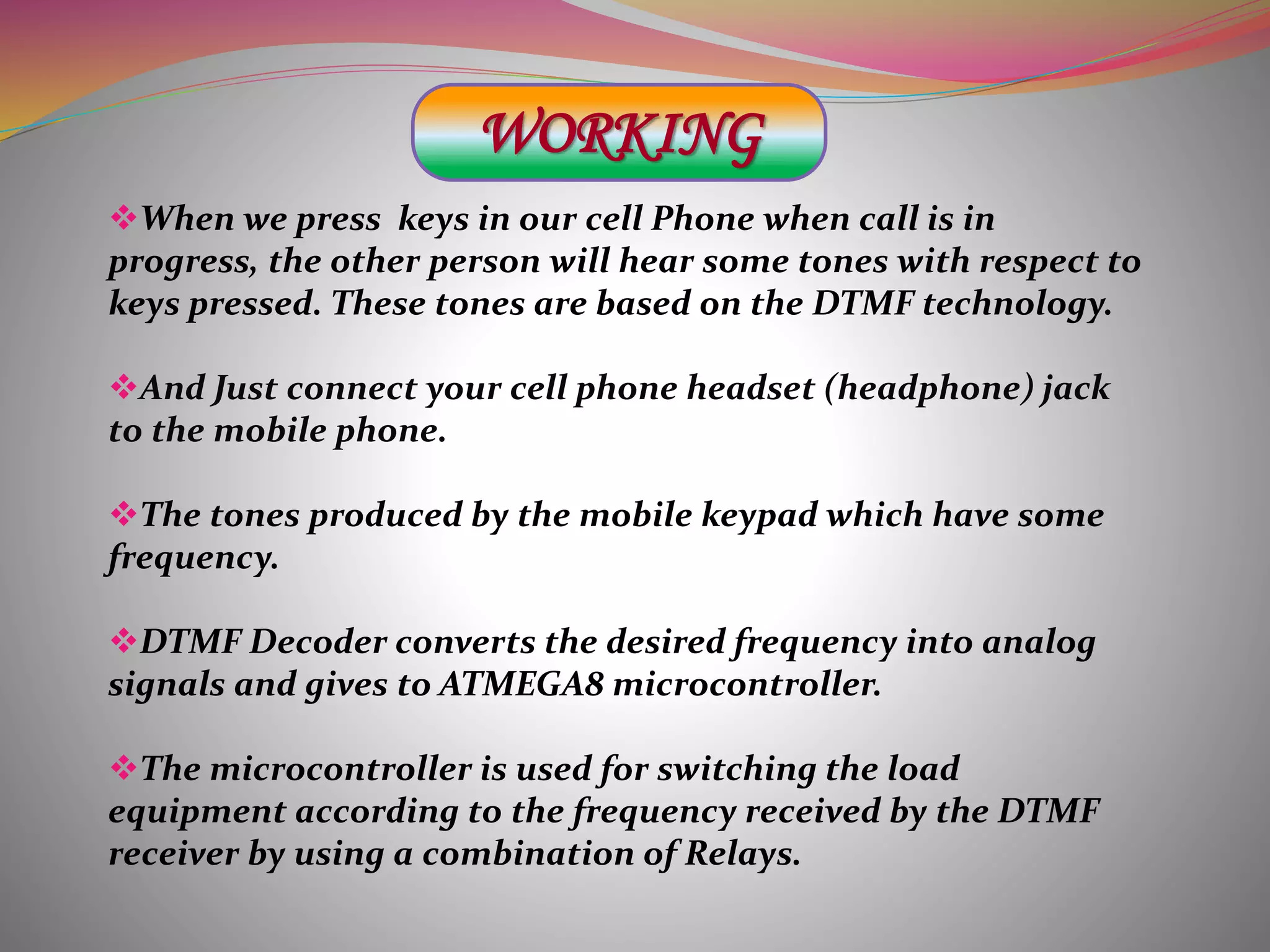 WORKING

❖When we press keys in our cell Phone when call is in progress, the other person will hear some tones with respect to keys pressed. These tones are based on the DTMF technology.

❖And Just connect your cell phone headset (headphone) jack to the mobile phone.

❖The tones produced by the mobile keypad which have some frequency.

❖DTMF Decoder converts the desired frequency into analog signals and gives to ATMEGA8 microcontroller.

❖The microcontroller is used for switching the load equipment according to the frequency received by the DTMF receiver by using a combination of Relays.